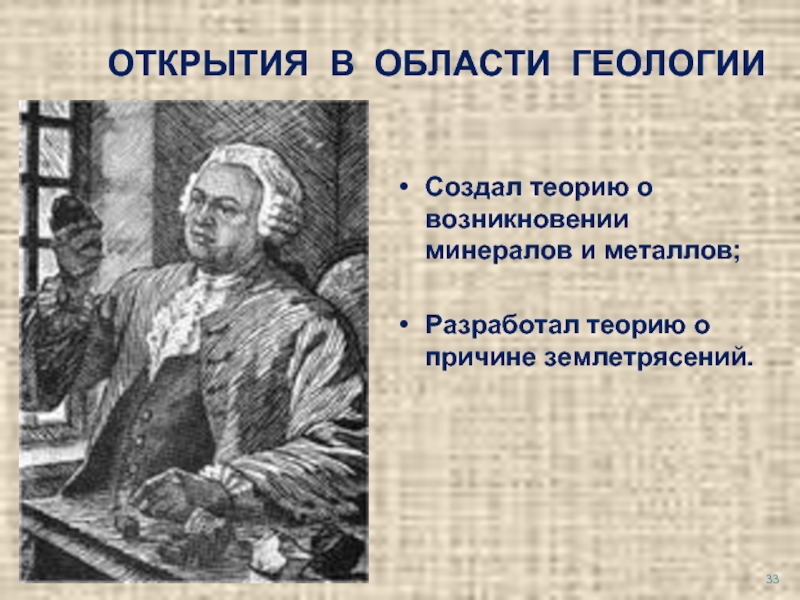 ОТКРЫТИЯ В ОБЛАСТИ ГЕОЛОГИИ

• Создал теорию о возникновении минералов и металлов;

• Разработал теорию о причине землетрясений.

33